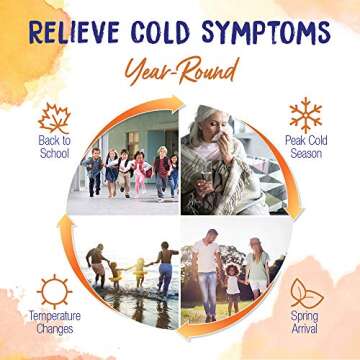 RELIEVE COLD SYMPTOMS
Year-Round

Back to School

Peak Cold Season

Temperature Changes

Spring Arrival